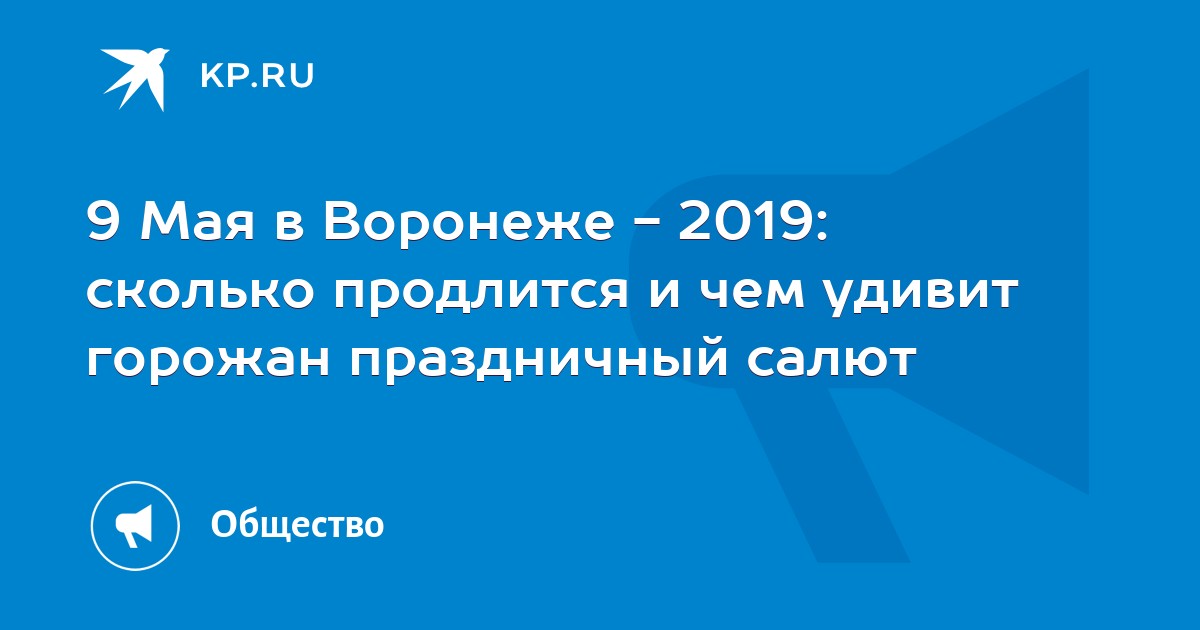 KP.RU

9 Мая в Воронеже – 2019: сколько продлится и чем удивит горожан праздничный салют

Общество